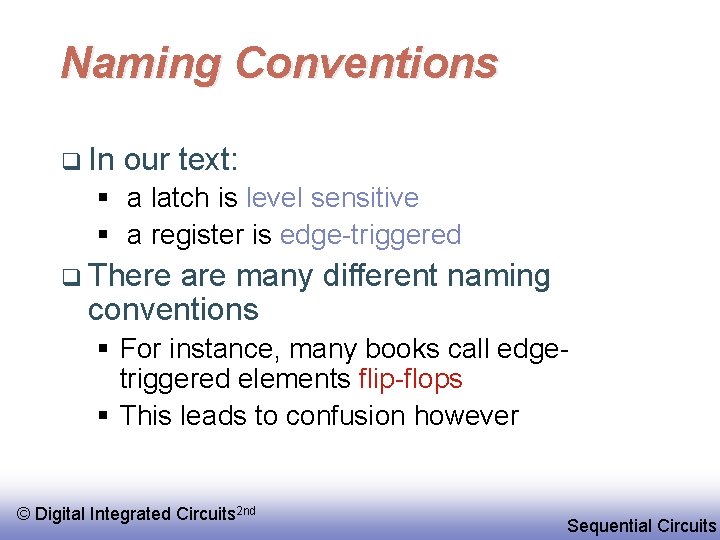 Naming Conventions

❑ In our text:

▪ a latch is level sensitive
▪ a register is edge-triggered

❑ There are many different naming conventions

▪ For instance, many books call edge-triggered elements flip-flops
▪ This leads to confusion however

© Digital Integrated Circuits$^{2nd}$

Sequential Circuits